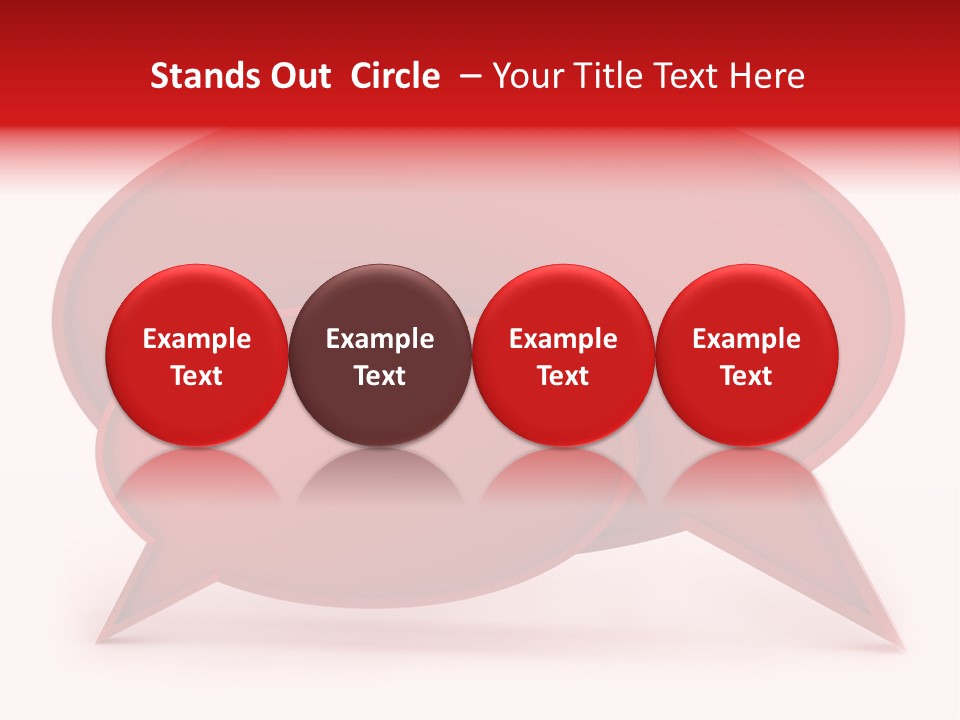 Stands Out  Circle  – Your Title Text Here

Example Text

Example Text

Example Text

Example Text